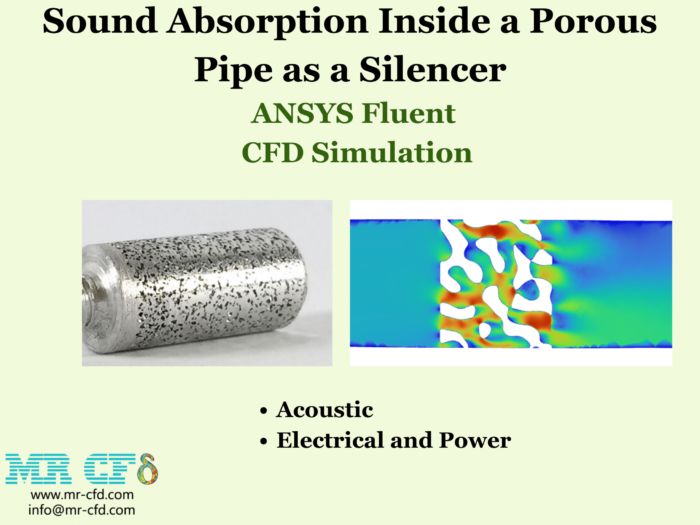 Sound Absorption Inside a Porous Pipe as a Silencer

ANSYS Fluent
CFD Simulation

• Acoustic
• Electrical and Power

MR CFD
www.mr-cfd.com
info@mr-cfd.com